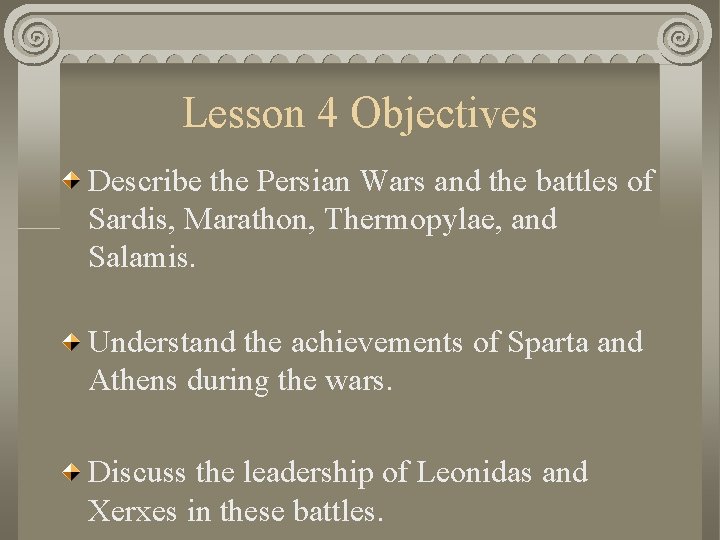 Lesson 4 Objectives

Describe the Persian Wars and the battles of Sardis, Marathon, Thermopylae, and Salamis.

Understand the achievements of Sparta and Athens during the wars.

Discuss the leadership of Leonidas and Xerxes in these battles.